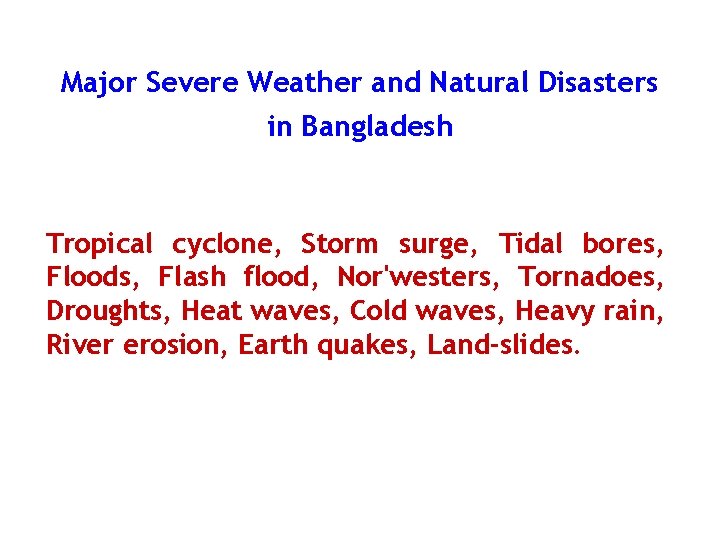 Major Severe Weather and Natural Disasters in Bangladesh

Tropical cyclone, Storm surge, Tidal bores, Floods, Flash flood, Nor'westers, Tornadoes, Droughts, Heat waves, Cold waves, Heavy rain, River erosion, Earth quakes, Land-slides.